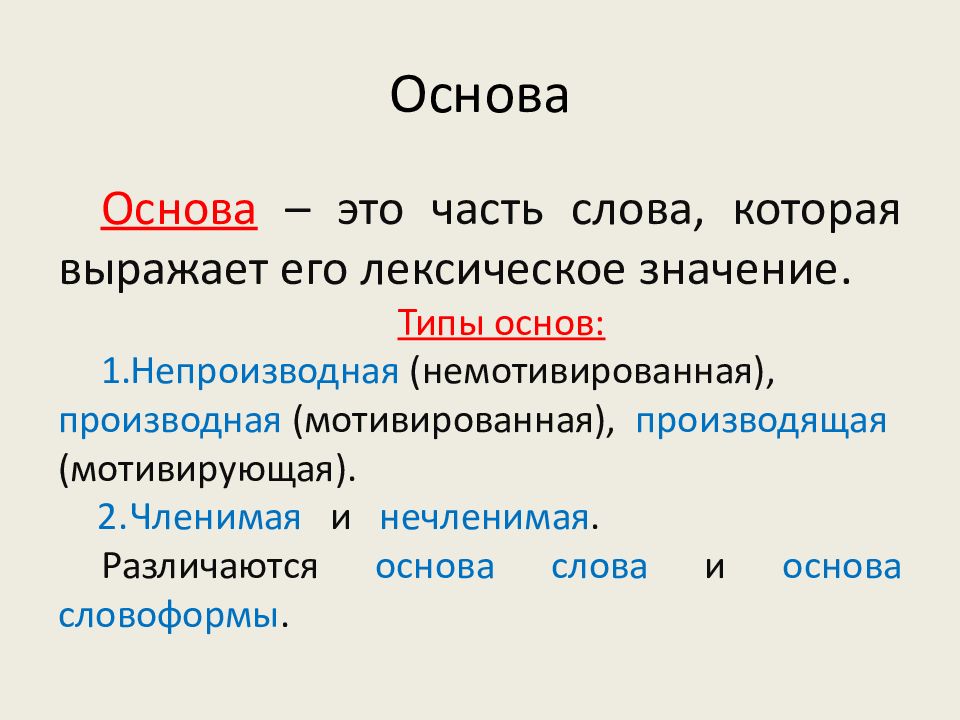 Основа

Основа – это часть слова, которая выражает его лексическое значение.

Типы основ:

1.Непроизводная (немотивированная), производная (мотивированная), производящая (мотивирующая).

2.Членимая и нечленимая.

Различаются основа слова и основа словоформы.